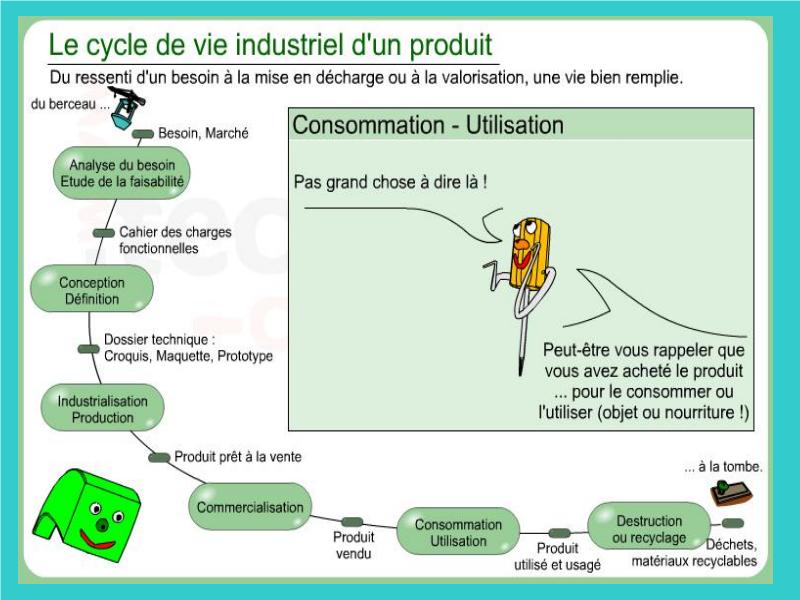 Le cycle de vie industriel d'un produit

Du ressenti d'un besoin à la mise en décharge ou à la valorisation, une vie bien remplie.

du berceau ...

Besoin, Marché

Analyse du besoin
Etude de la faisabilité

Cahier des charges fonctionnelles

Conception
Définition

Dossier technique :
Croquis, Maquette, Prototype

Industrialisation
Production

Produit prêt à la vente

Commercialisation

Produit vendu

Consommation
Utilisation

Produit utilisé et usagé

Destruction ou recyclage

Déchets, matériaux recyclables

... à la tombe.

Consommation - Utilisation

Pas grand chose à dire là !

Peut-être vous rappeler que vous avez acheté le produit ... pour le consommer ou l'utiliser (objet ou nourriture !)